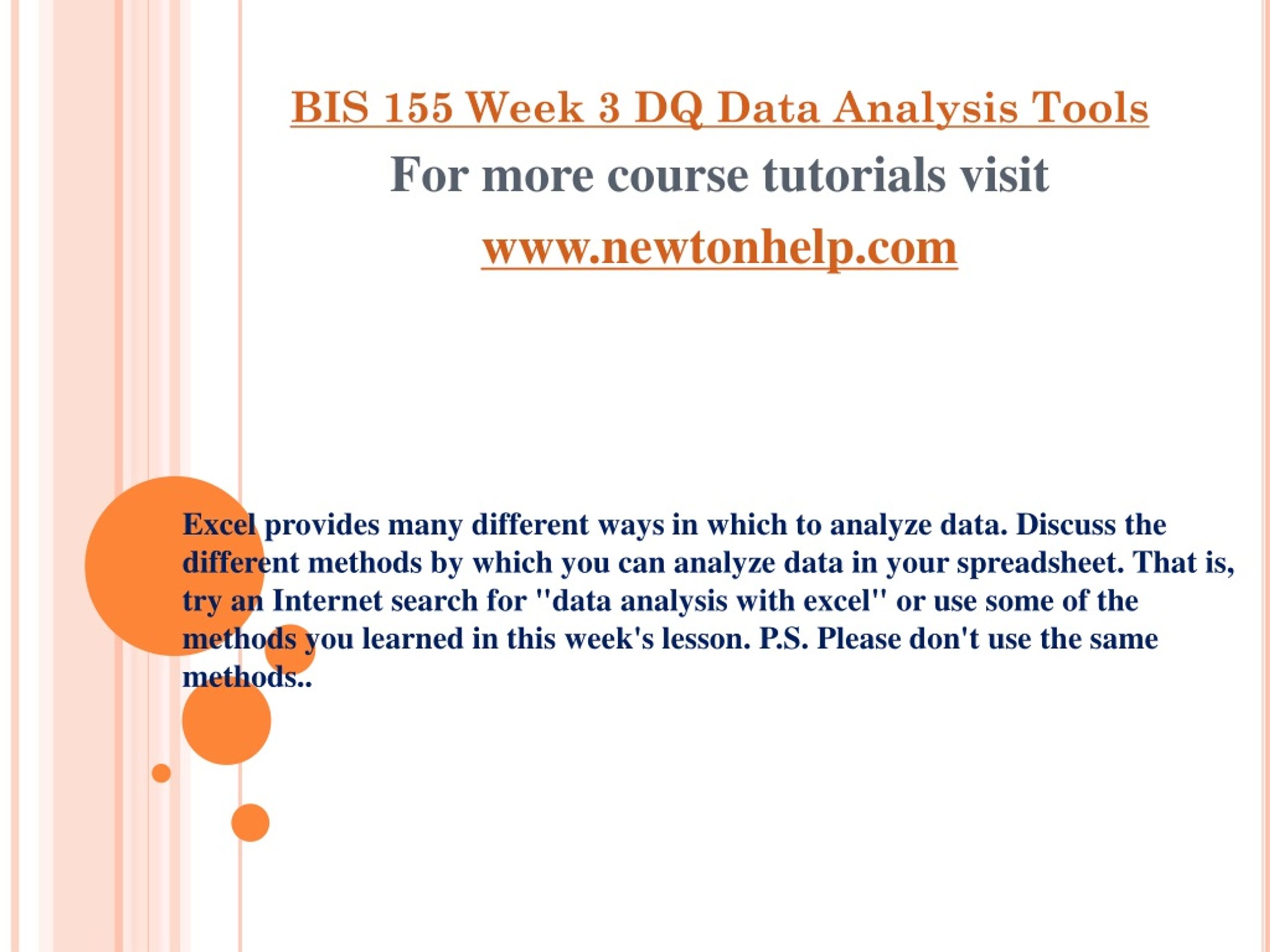 BIS 155 Week 3 DQ Data Analysis Tools

For more course tutorials visit

www.newtonhelp.com

Excel provides many different ways in which to analyze data. Discuss the different methods by which you can analyze data in your spreadsheet. That is, try an Internet search for "data analysis with excel" or use some of the methods you learned in this week's lesson. P.S. Please don't use the same methods..